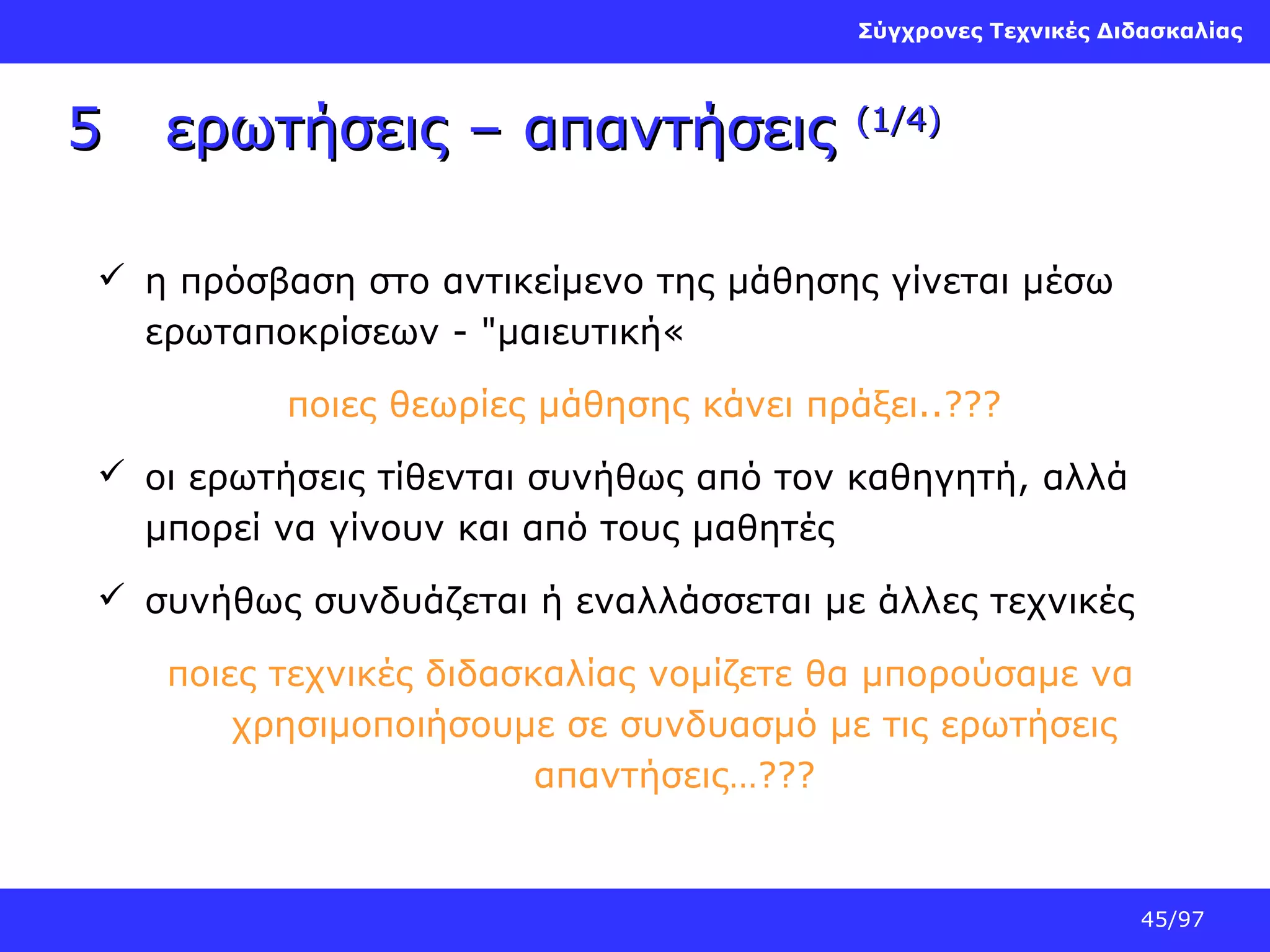 Σύγχρονες Τεχνικές Διδασκαλίας

5 ερωτήσεις – απαντήσεις (1/4)

✓ η πρόσβαση στο αντικείμενο της μάθησης γίνεται μέσω ερωταποκρίσεων - "μαιευτική«

ποιες θεωρίες μάθησης κάνει πράξει..???

✓ οι ερωτήσεις τίθενται συνήθως από τον καθηγητή, αλλά μπορεί να γίνουν και από τους μαθητές

✓ συνήθως συνδυάζεται ή εναλλάσσεται με άλλες τεχνικές

ποιες τεχνικές διδασκαλίας νομίζετε θα μπορούσαμε να χρησιμοποιήσουμε σε συνδυασμό με τις ερωτήσεις απαντήσεις…???

45/97